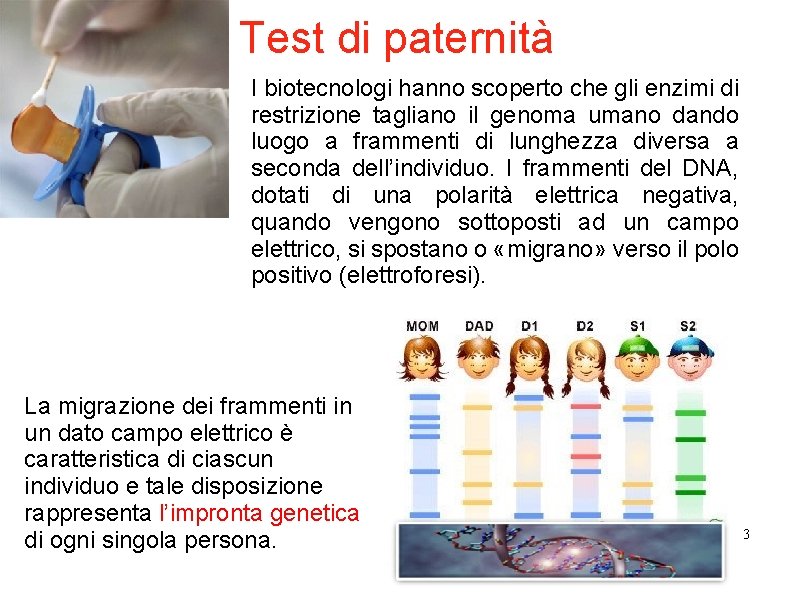 Test di paternità

I biotecnologi hanno scoperto che gli enzimi di restrizione tagliano il genoma umano dando luogo a frammenti di lunghezza diversa a seconda dell'individuo. I frammenti del DNA, dotati di una polarità elettrica negativa, quando vengono sottoposti ad un campo elettrico, si spostano o «migrano» verso il polo positivo (elettroforesi).

MOM DAD D1 D2 S1 S2

La migrazione dei frammenti in un dato campo elettrico è caratteristica di ciascun individuo e tale disposizione rappresenta l'impronta genetica di ogni singola persona.

3